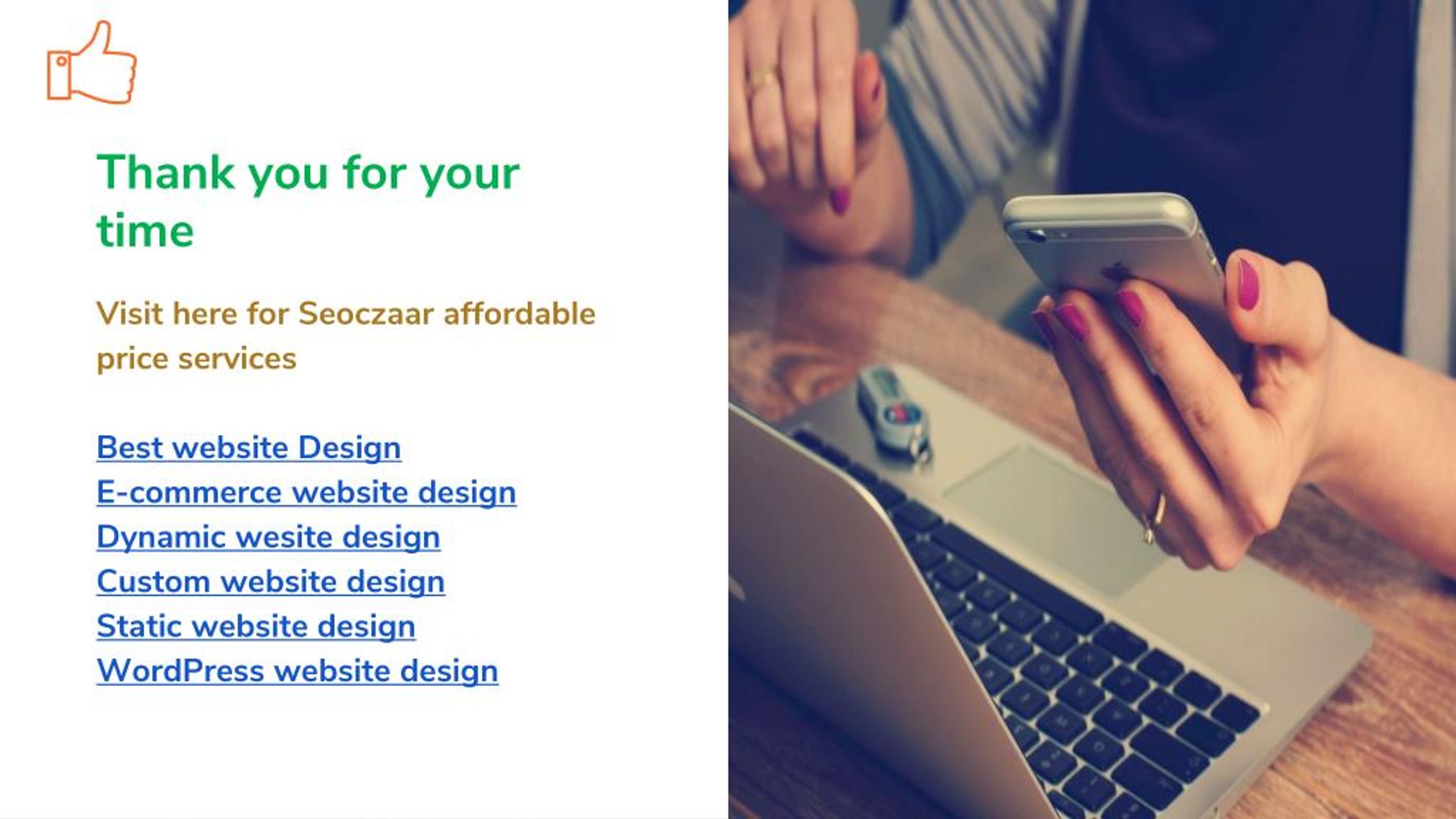 Thank you for your time

Visit here for Seoczaar affordable price services

Best website Design
E-commerce website design
Dynamic wesite design
Custom website design
Static website design
WordPress website design